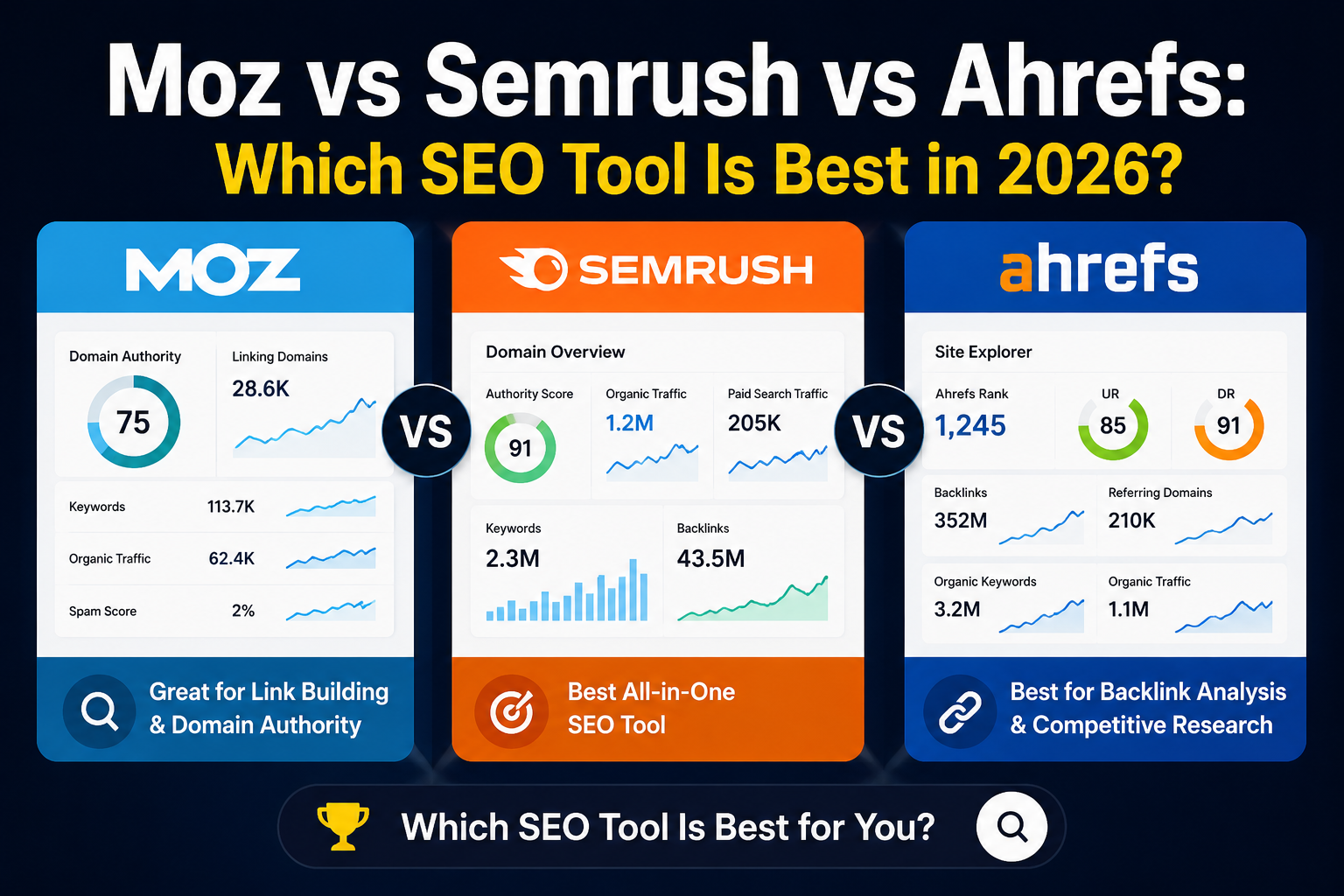 Moz vs Semrush vs Ahrefs:
Which SEO Tool Is Best in 2026?

MOZ

Domain Authority
75

Linking Domains
28.6K

Keywords 113.7K
Organic Traffic 62.4K
Spam Score 2%

Great for Link Building & Domain Authority

VS

SEMRUSH

Domain Overview

Authority Score
91

Organic Traffic
1.2M

Paid Search Traffic
205K

Keywords
2.3M

Backlinks
43.5M

Best All-in-One SEO Tool

VS

ahrefs

Site Explorer

Ahrefs Rank
1,245

UR
85

DR
91

Backlinks
352M

Referring Domains
210K

Organic Keywords
3.2M

Organic Traffic
1.1M

Best for Backlink Analysis & Competitive Research

Which SEO Tool Is Best for You?